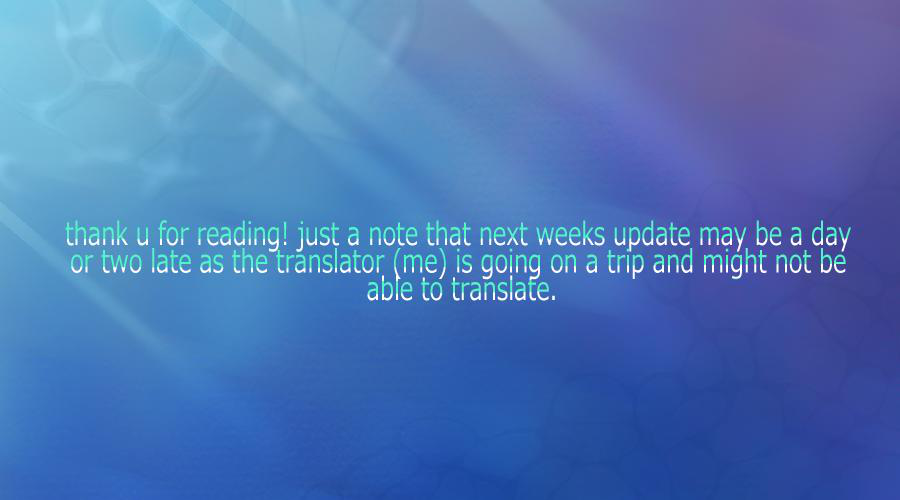 thank u for reading! just a note that next weeks update may be a day or two late as the translator (me) is going on a trip and might not be able to translate.